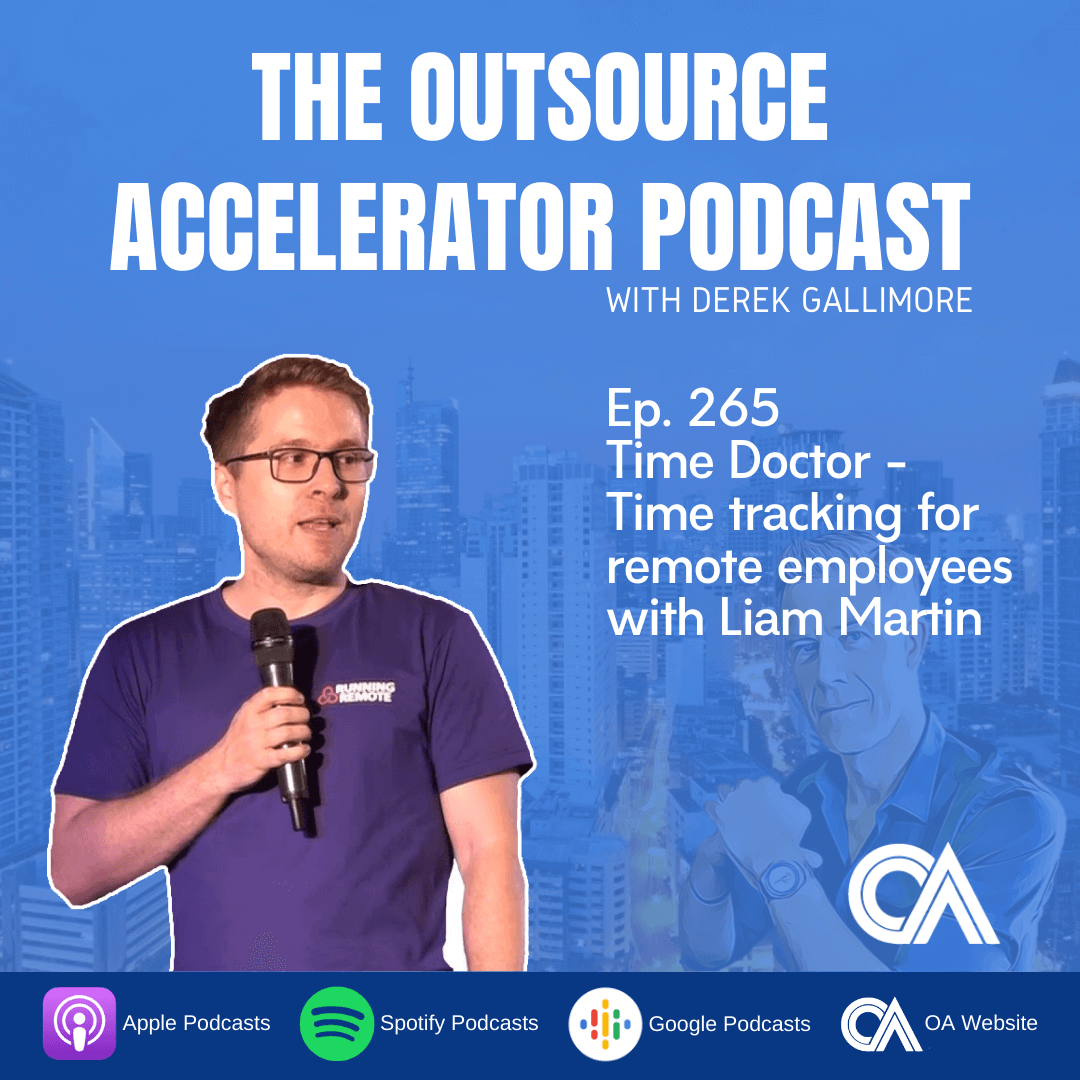 THE OUTSOURCE ACCELERATOR PODCAST
WITH DEREK GALLIMORE

Ep. 265
Time Doctor - Time tracking for remote employees with Liam Martin

RUNNING REMOTE

OA

Apple Podcasts
Spotify Podcasts
Google Podcasts
OA Website